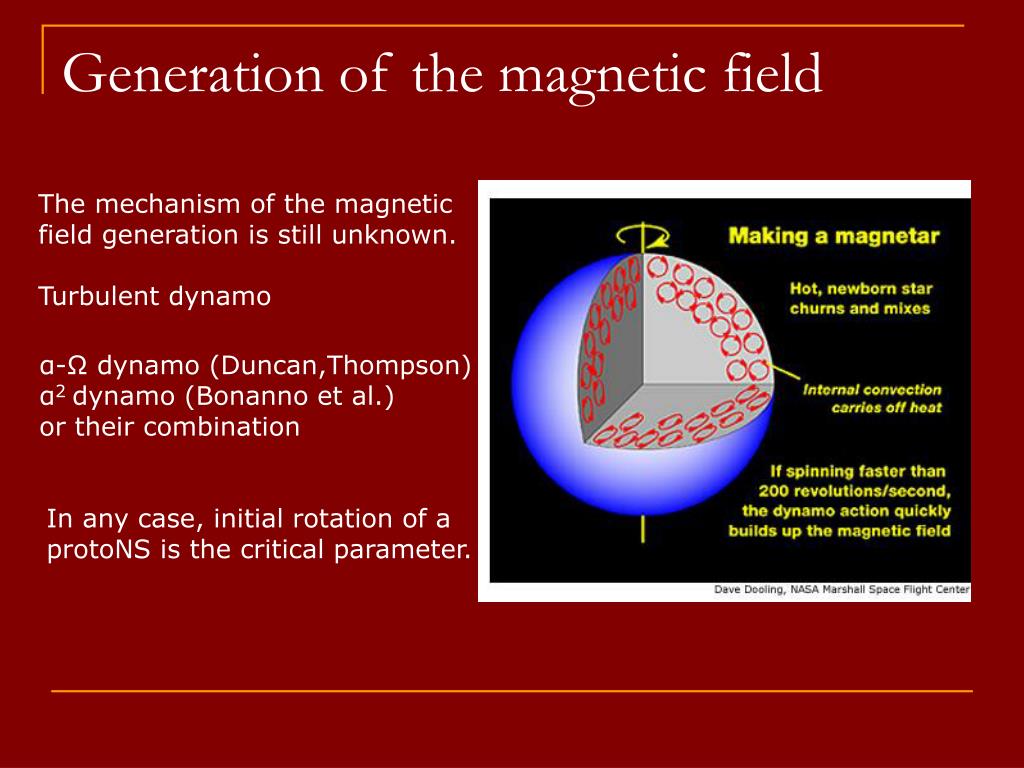 Generation of the magnetic field

The mechanism of the magnetic field generation is still unknown.

Turbulent dynamo

α-Ω dynamo (Duncan,Thompson)
$α^2$ dynamo (Bonanno et al.)
or their combination

In any case, initial rotation of a protoNS is the critical parameter.

Making a magnetar

Hot, newborn star churns and mixes

Internal convection carries off heat

If spinning faster than 200 revolutions/second, the dynamo action quickly builds up the magnetic field

Dave Dooling, NASA Marshall Space Flight Center